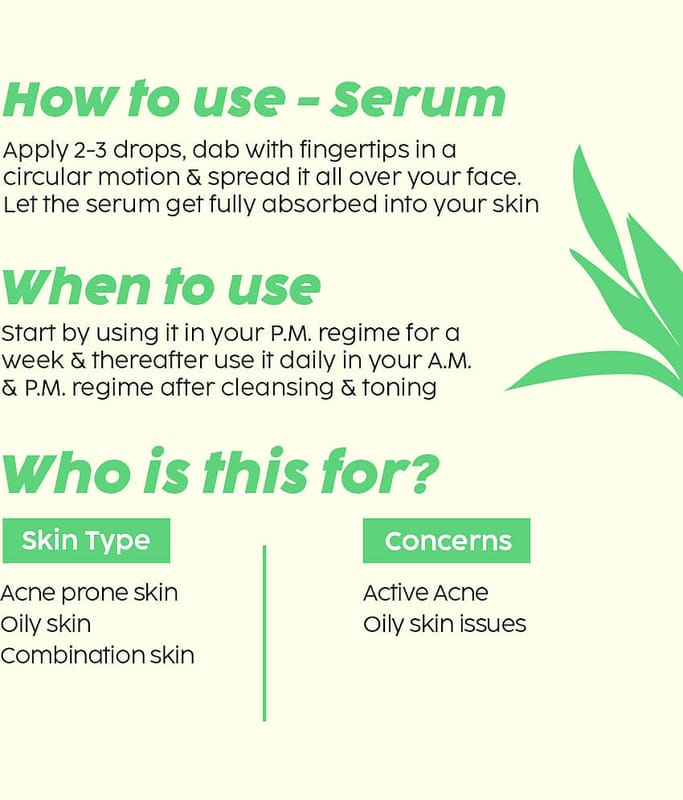 How to use - Serum

Apply 2-3 drops, dab with fingertips in a circular motion & spread it all over your face. Let the serum get fully absorbed into your skin

When to use

Start by using it in your P.M. regime for a week & thereafter use it daily in your A.M. & P.M. regime after cleansing & toning

Who is this for?

Skin Type

Acne prone skin
Oily skin
Combination skin

Concerns

Active Acne
Oily skin issues